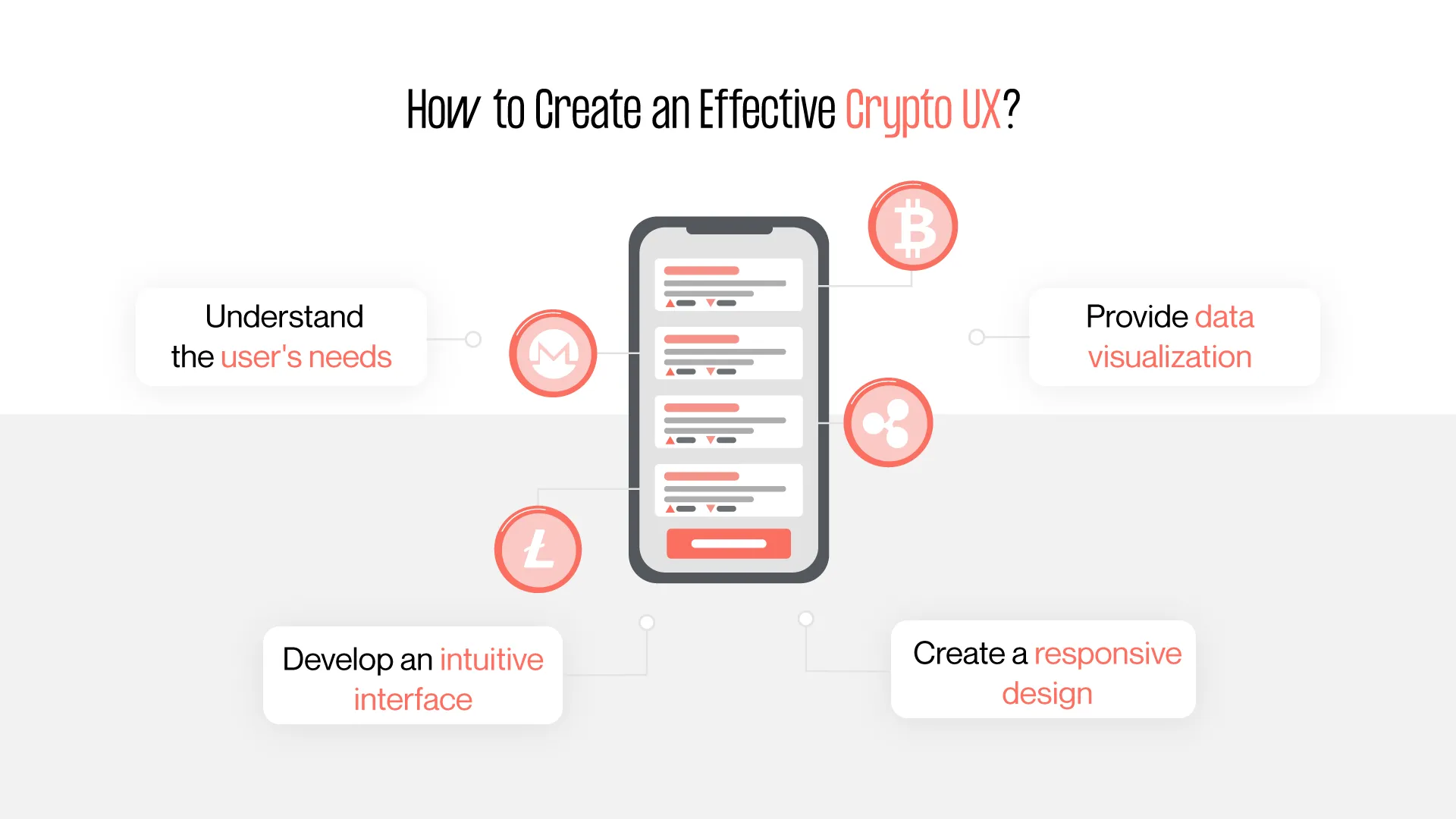 How to Create an Effective Crypto UX?

Understand the user's needs

Provide data visualization

Develop an intuitive interface

Create a responsive design